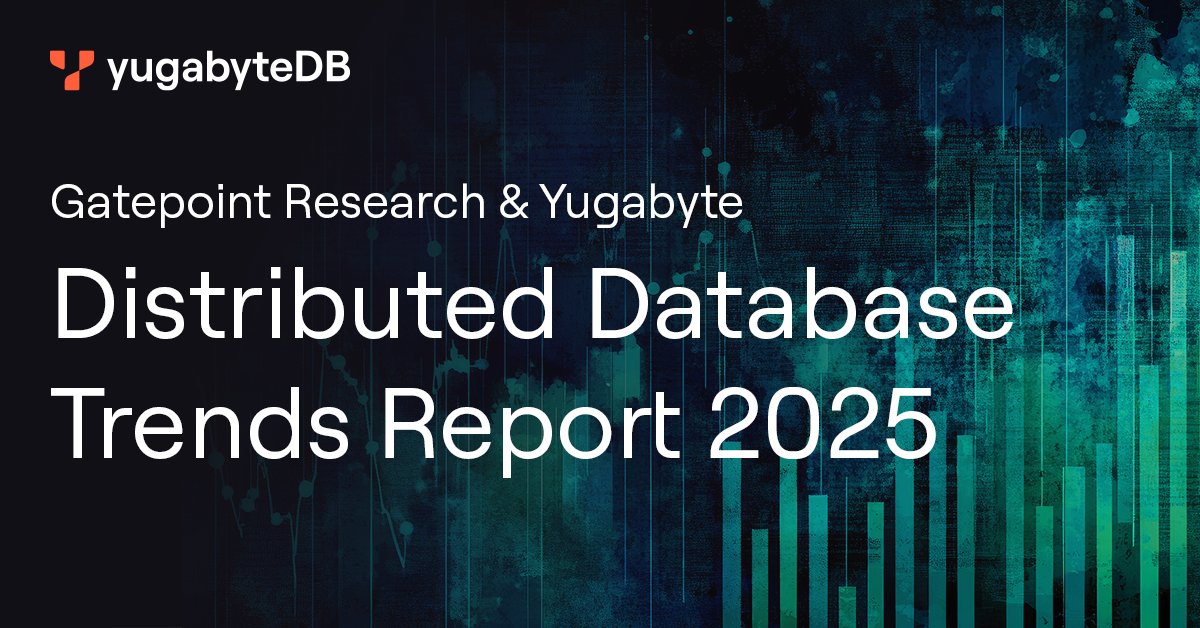 yugabyteDB

Gatepoint Research & Yugabyte

Distributed Database Trends Report 2025